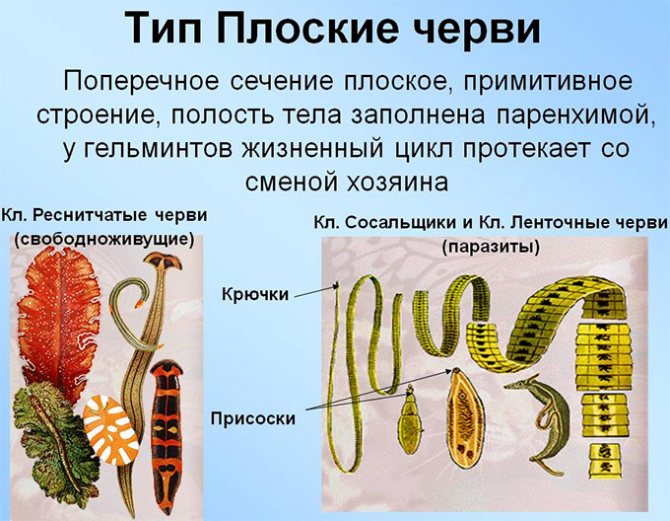 Тип Плоские черви

Поперечное сечение плоское, примитивное строение, полость тела заполнена паренхимой, у гельминтов жизненный цикл протекает со сменой хозяина

Кл. Реснитчатые черви (свободноживущие)

Кл. Сосальщики и Кл. Ленточные черви (паразиты)

Крючки

Присоски